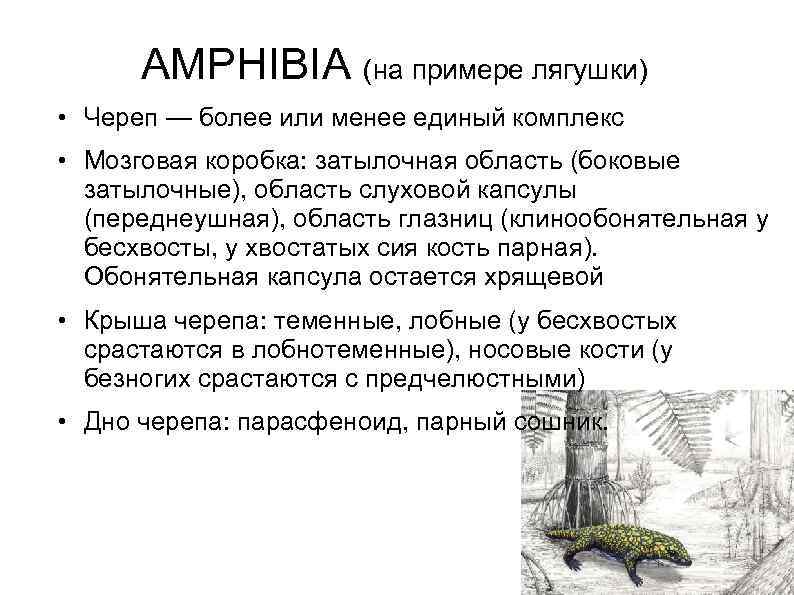 AMPHIBIA (на примере лягушки)

• Череп — более или менее единый комплекс

• Мозговая коробка: затылочная область (боковые затылочные), область слуховой капсулы (переднеушная), область глазниц (клинообонятельная у бесхвосты, у хвостатых сия кость парная). Обонятельная капсула остается хрящевой

• Крыша черепа: теменные, лобные (у бесхвостых срастаются в лобнотеменные), носовые кости (у безногих срастаются с предчелюстными)

• Дно черепа: парасфеноид, парный сошник.